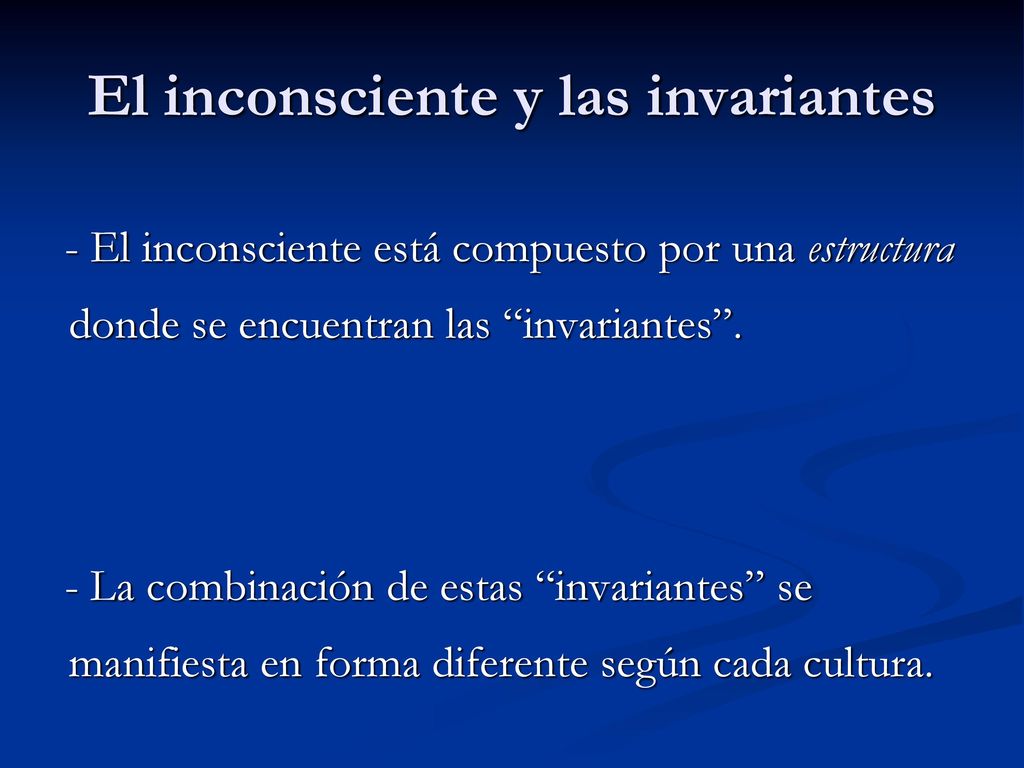 El inconsciente y las invariantes

- El inconsciente está compuesto por una estructura donde se encuentran las “invariantes”.

- La combinación de estas “invariantes” se manifiesta en forma diferente según cada cultura.